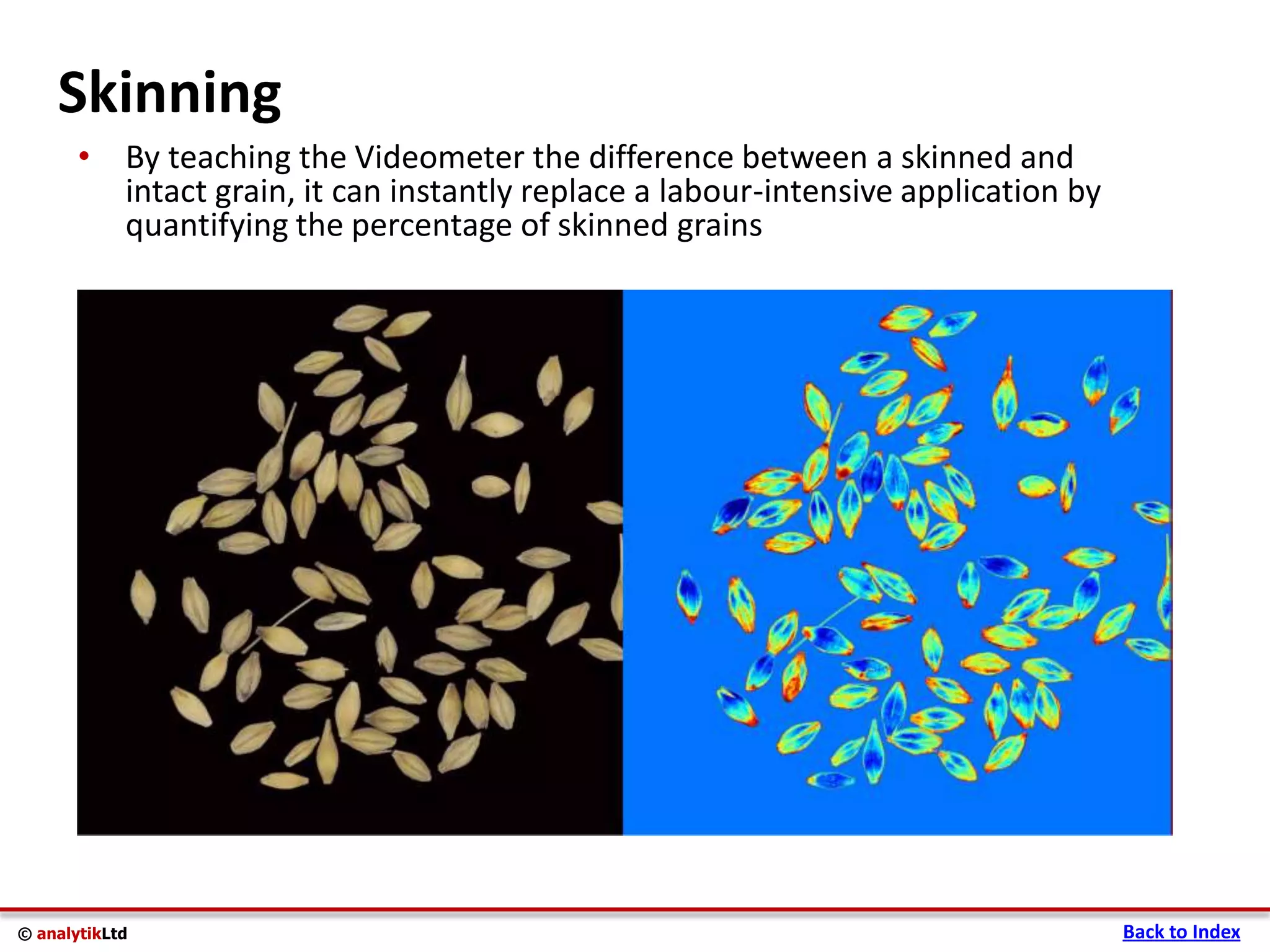 Skinning

• By teaching the Videometer the difference between a skinned and intact grain, it can instantly replace a labour-intensive application by quantifying the percentage of skinned grains

© analytikLtd

Back to Index